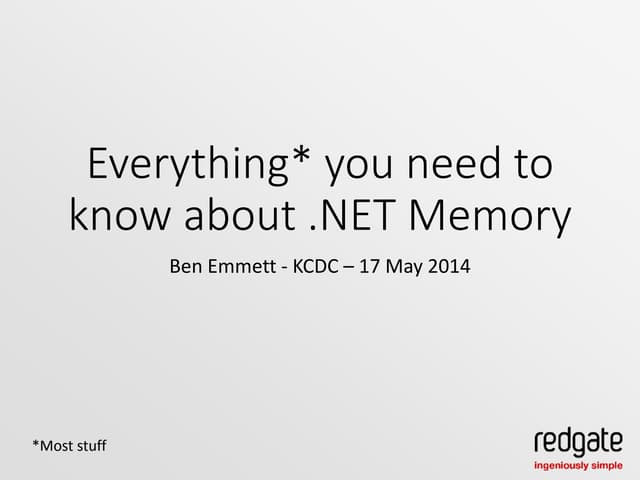 Everything* you need to know about .NET Memory

Ben Emmett - KCDC – 17 May 2014

*Most stuff

redgate
ingeniously simple